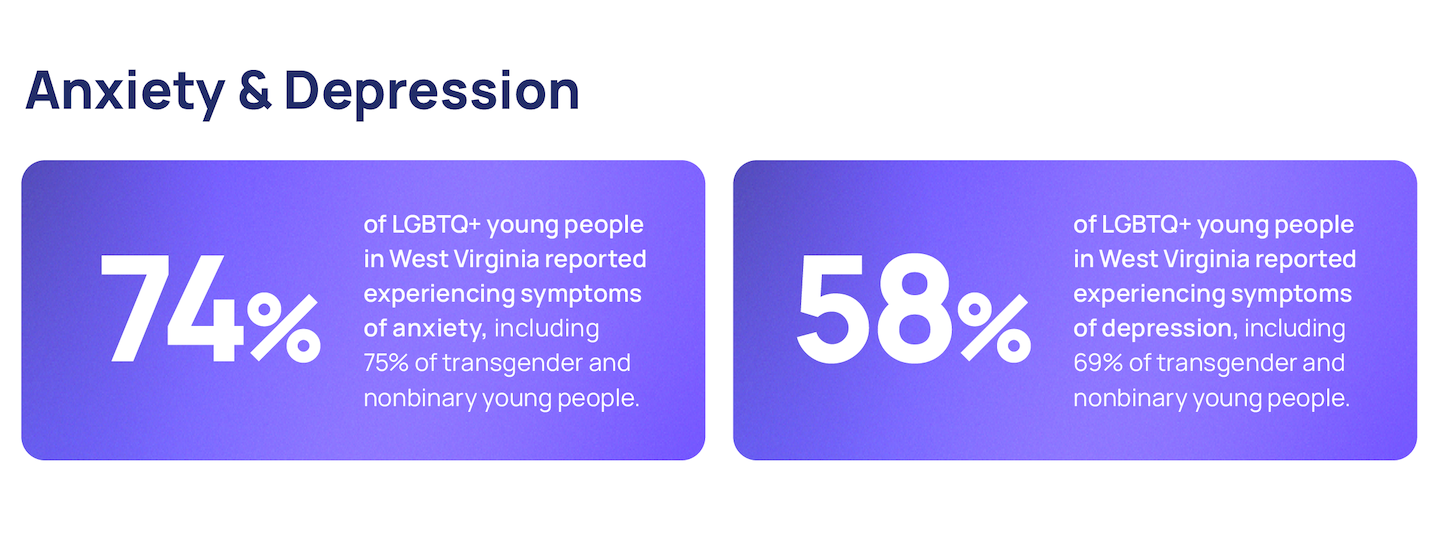 Anxiety & Depression

74%

of LGBTQ+ young people in West Virginia reported experiencing symptoms of anxiety, including 75% of transgender and nonbinary young people.

58%

of LGBTQ+ young people in West Virginia reported experiencing symptoms of depression, including 69% of transgender and nonbinary young people.